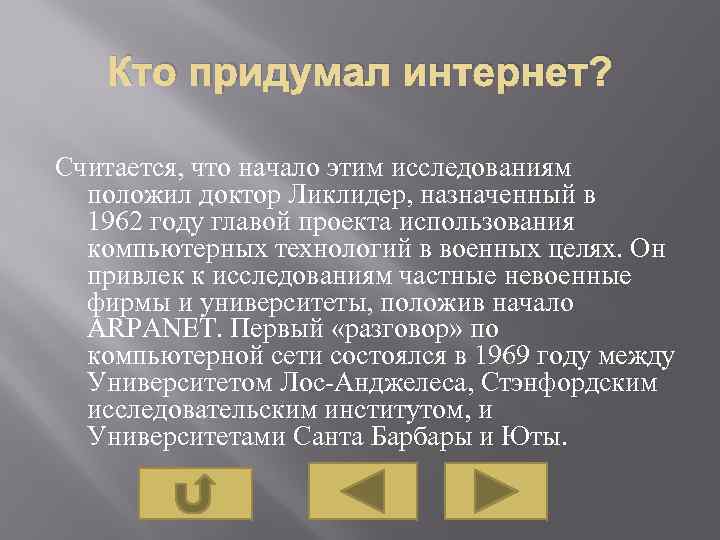 Кто придумал интернет?

Считается, что начало этим исследованиям положил доктор Ликлидер, назначенный в 1962 году главой проекта использования компьютерных технологий в военных целях. Он привлек к исследованиям частные невоенные фирмы и университеты, положив начало ARPANET. Первый «разговор» по компьютерной сети состоялся в 1969 году между Университетом Лос-Анджелеса, Стэнфордским исследовательским институтом, и Университетами Санта Барбары и Юты.